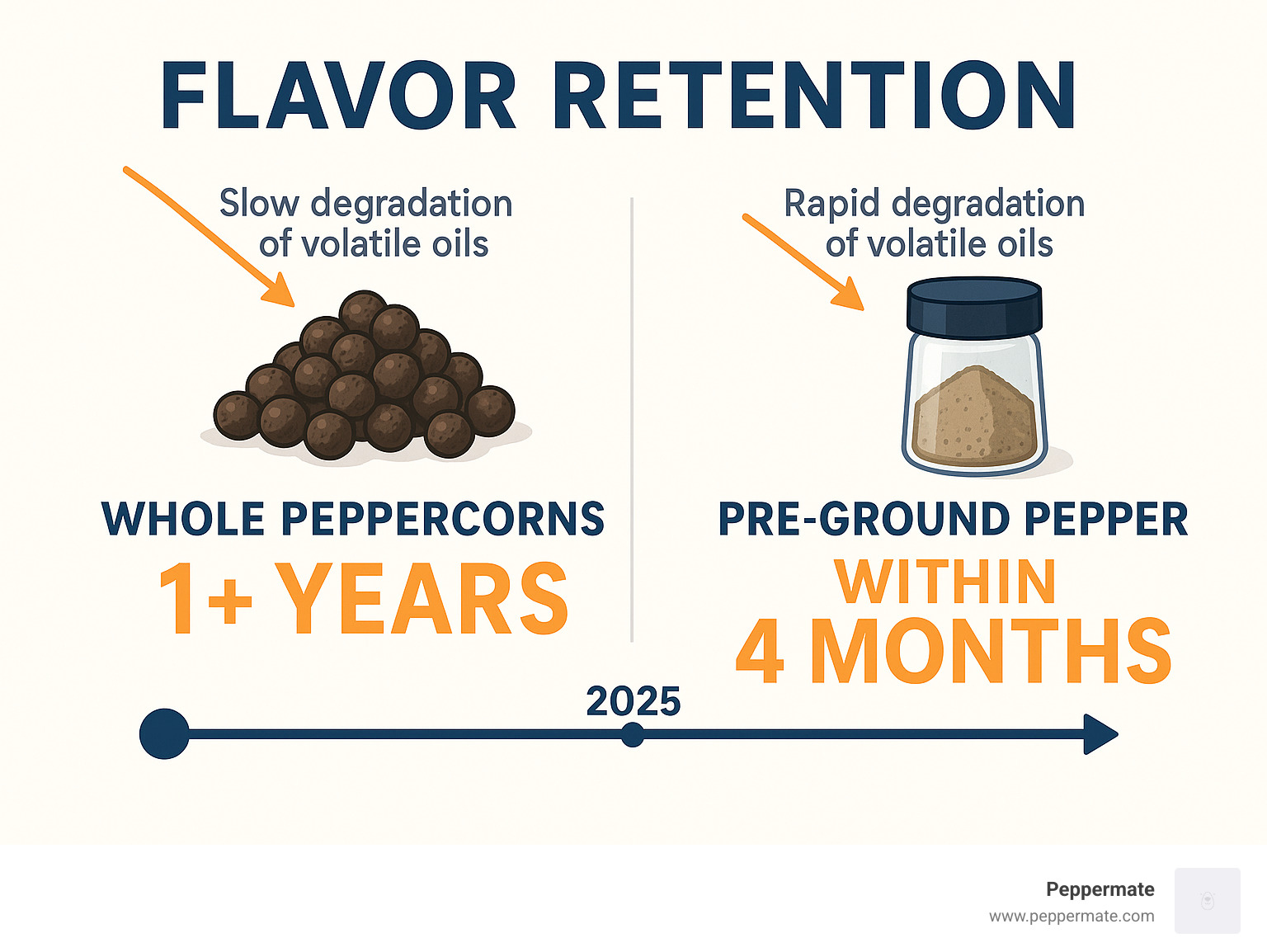 FLAVOR RETENTION

Slow degradation of volatile oils

WHOLE PEPPERCORNS

1+ YEARS

Rapid degradation of volatile oils

PRE-GROUND PEPPER

WITHIN 4 MONTHS

2025

Peppermate
www.peppermate.com